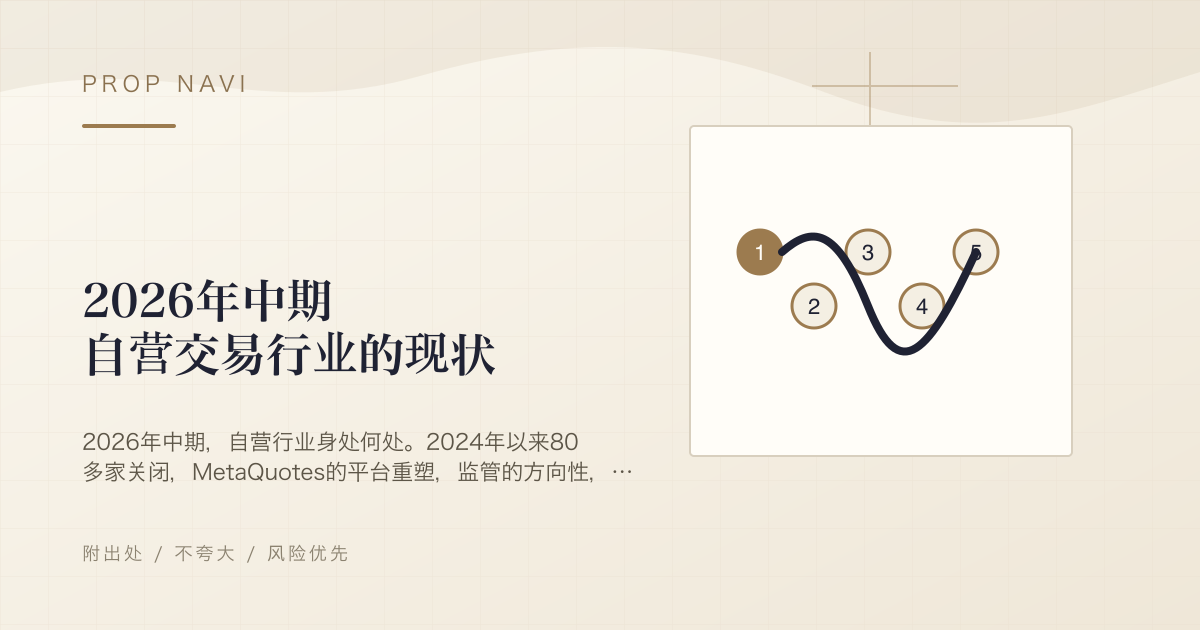 PROP NAVI

2026年中期
自营交易行业的现状

2026年中期，自营行业身处何处。2024年以来80多家关闭，MetaQuotes的平台重塑，监管的方向性，…

附出处 / 不夸大 / 风险优先

1
2
3
4
5